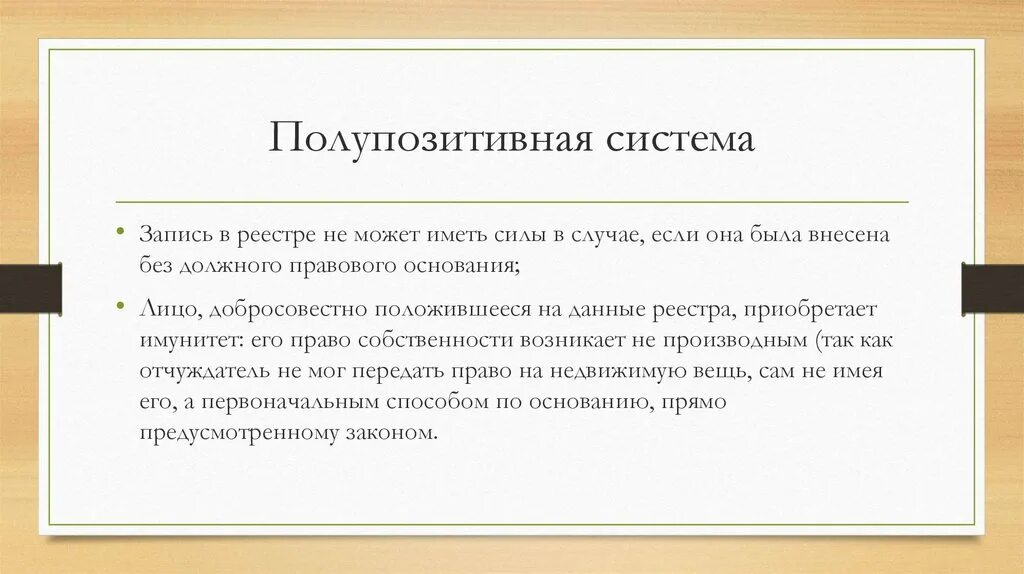 Полупозитивная система

• Запись в реестре не может иметь силы в случае, если она была внесена без должного правового основания;

• Лицо, добросовестно положившееся на данные реестра, приобретает имунитет: его право собственности возникает не производным (так как отчуждатель не мог передать право на недвижимую вещь, сам не имея его, а первоначальным способом по основанию, прямо предусмотренному законом.